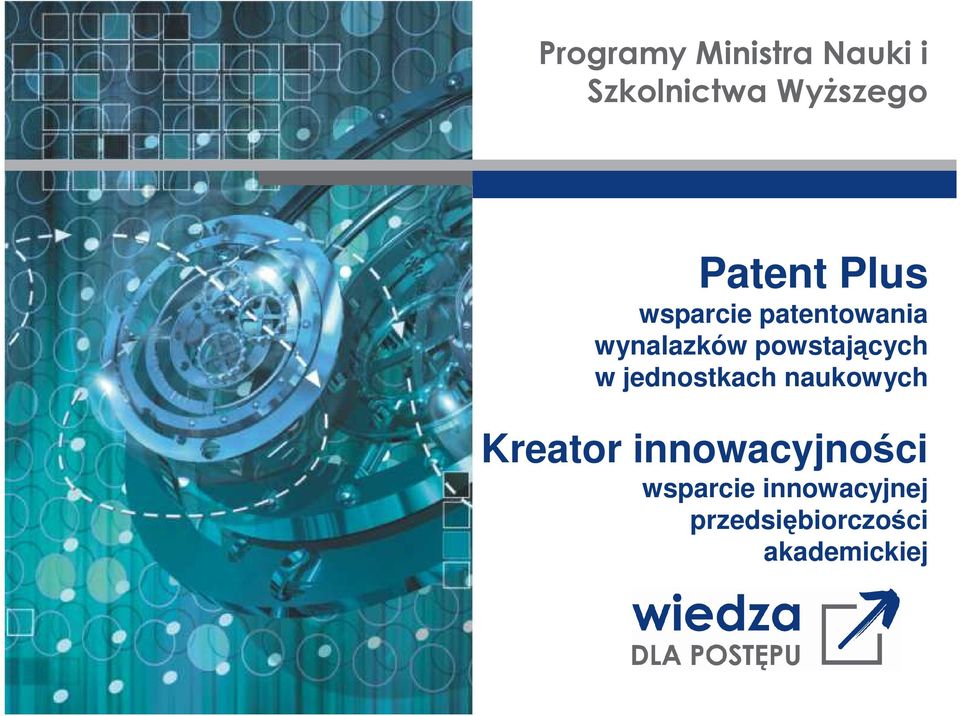 Programy Ministra Nauki i Szkolnictwa Wyższego

Patent Plus
wsparcie patentowania wynalazków powstających w jednostkach naukowych

Kreator innowacyjności
wsparcie innowacyjnej przedsiębiorczości akademickiej

wiedza
DLA POSTĘPU